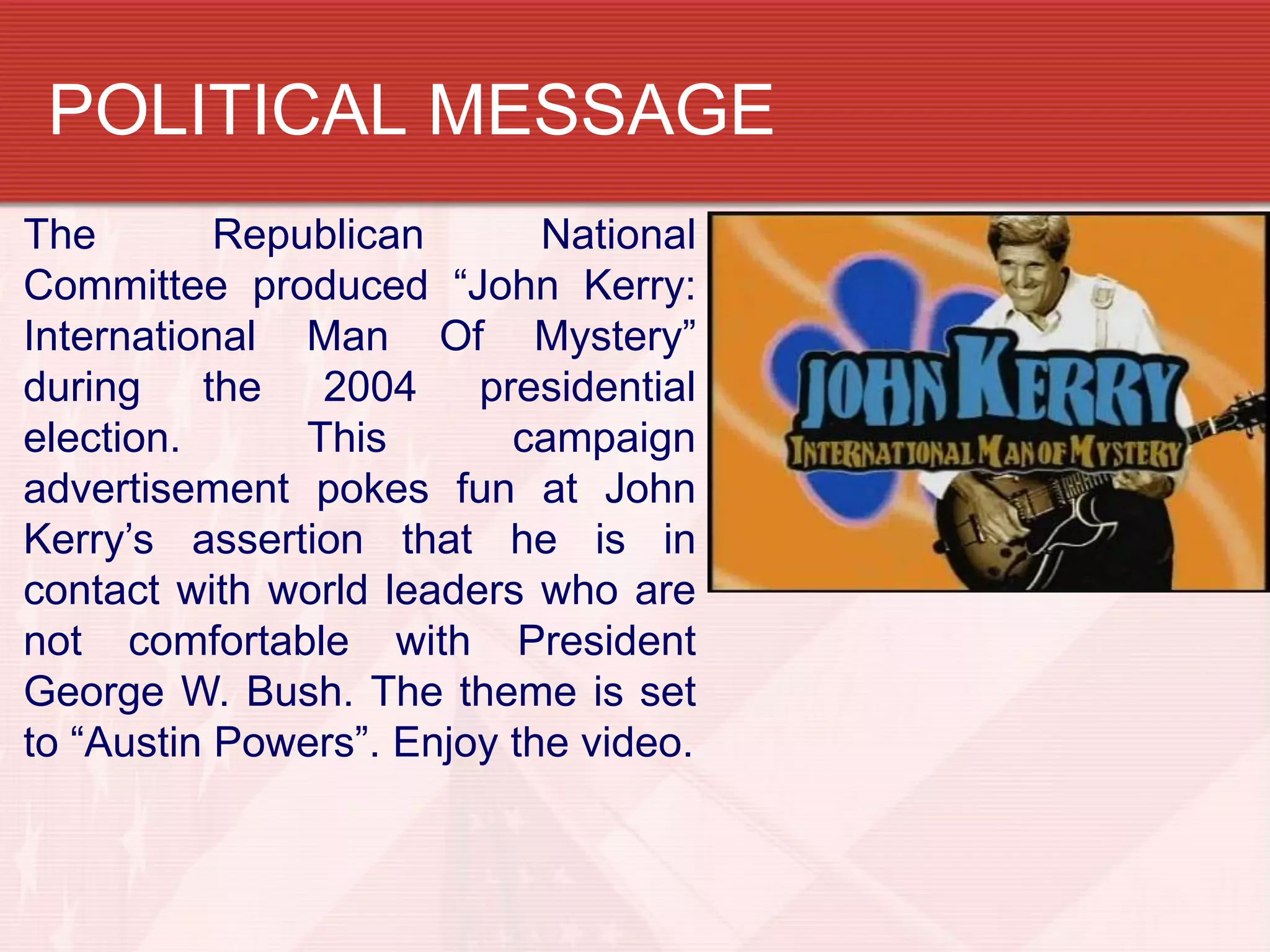 POLITICAL MESSAGE

The Republican National Committee produced “John Kerry: International Man Of Mystery” during the 2004 presidential election. This campaign advertisement pokes fun at John Kerry’s assertion that he is in contact with world leaders who are not comfortable with President George W. Bush. The theme is set to “Austin Powers”. Enjoy the video.

JOHN KERRY
INTERNATIONAL MAN OF MYSTERY